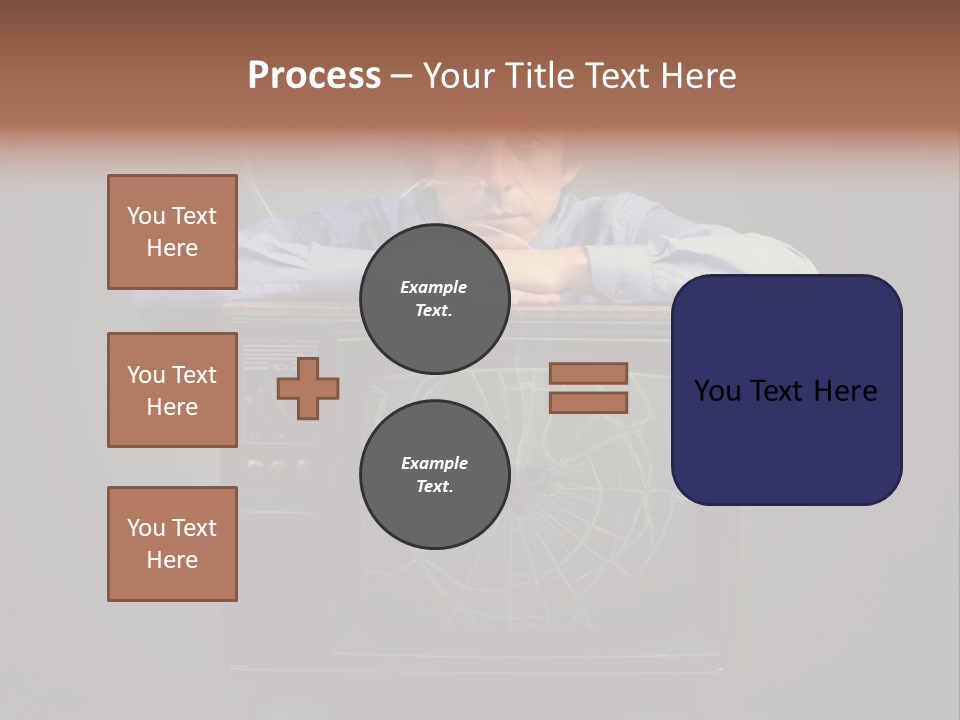 Process – Your Title Text Here

You Text Here

You Text Here

You Text Here

Example Text.

Example Text.

You Text Here